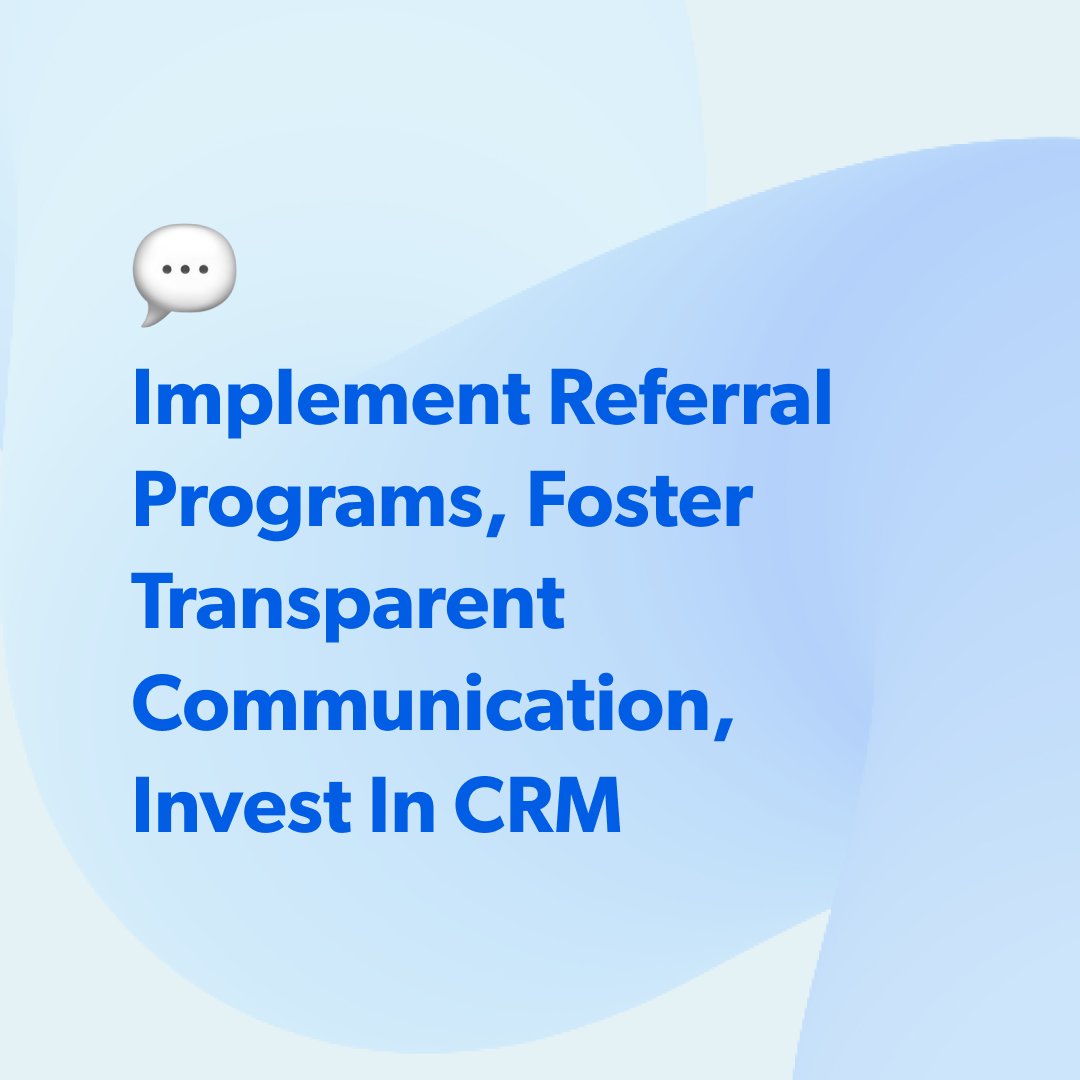 Implement Referral Programs, Foster Transparent Communication, Invest In CRM